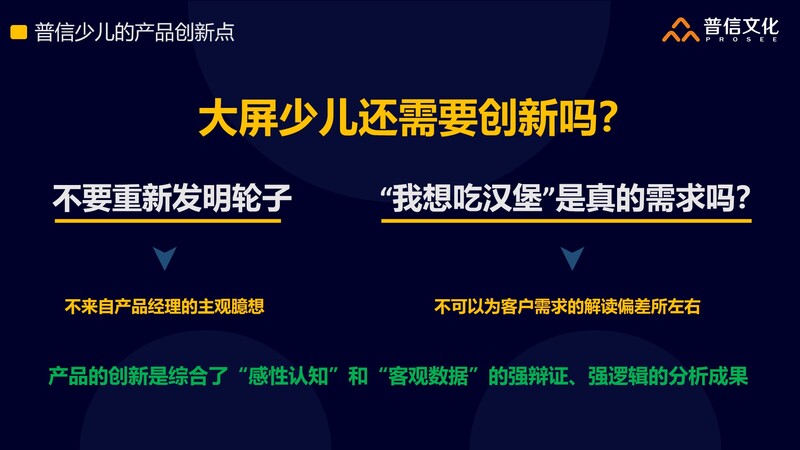 普信少儿的产品创新点

普信文化
PROSEE

大屏少儿还需要创新吗?

不要重新发明轮子

不来自产品经理的主观臆想

“我想吃汉堡”是真的需求吗?

不可以为客户需求的解读偏差所左右

产品的创新是综合了“感性认知”和“客观数据”的强辩证、强逻辑的分析成果